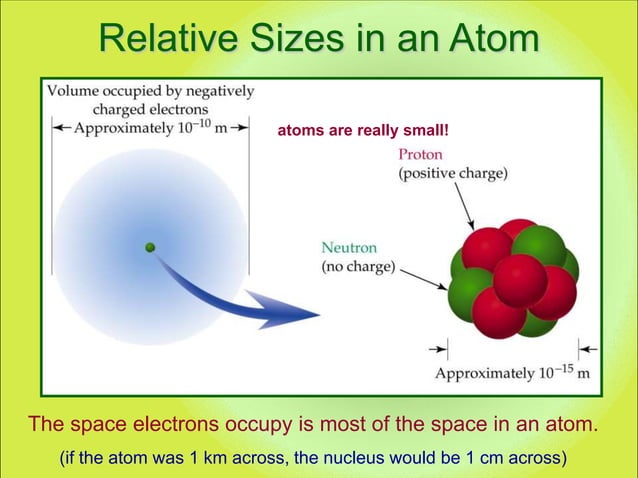 Relative Sizes in an Atom

Volume occupied by negatively charged electrons

Approximately $10^{-10}$ m

atoms are really small!

Proton
(positive charge)

Neutron
(no charge)

Approximately $10^{-15}$ m

The space electrons occupy is most of the space in an atom.

(if the atom was 1 km across, the nucleus would be 1 cm across)